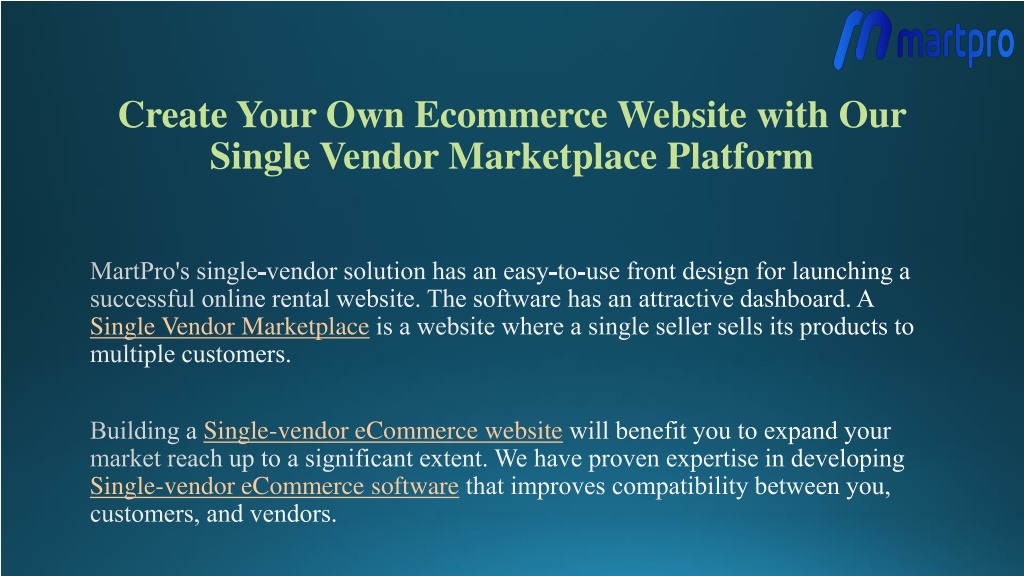 martpro

Create Your Own Ecommerce Website with Our Single Vendor Marketplace Platform

MartPro's single-vendor solution has an easy-to-use front design for launching a successful online rental website. The software has an attractive dashboard. A Single Vendor Marketplace is a website where a single seller sells its products to multiple customers.

Building a Single-vendor eCommerce website will benefit you to expand your market reach up to a significant extent. We have proven expertise in developing Single-vendor eCommerce software that improves compatibility between you, customers, and vendors.